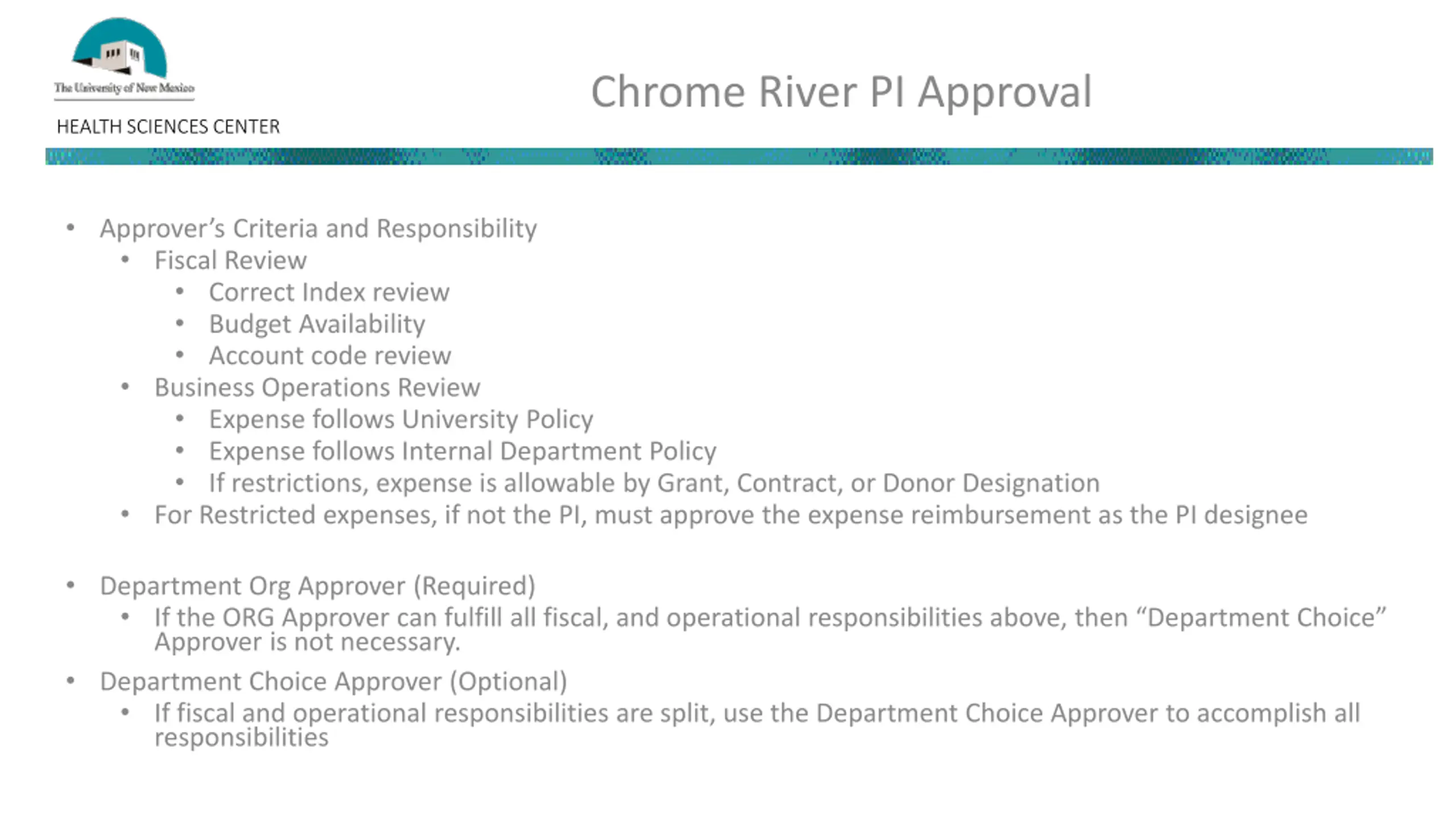 The University of New Mexico
HEALTH SCIENCES CENTER

Chrome River PI Approval

• Approver's Criteria and Responsibility
  • Fiscal Review
    • Correct Index review
    • Budget Availability
    • Account code review
  • Business Operations Review
    • Expense follows University Policy
    • Expense follows Internal Department Policy
    • If restrictions, expense is allowable by Grant, Contract, or Donor Designation
  • For Restricted expenses, if not the PI, must approve the expense reimbursement as the PI designee

• Department Org Approver (Required)
  • If the ORG Approver can fulfill all fiscal, and operational responsibilities above, then "Department Choice" Approver is not necessary.
• Department Choice Approver (Optional)
  • If fiscal and operational responsibilities are split, use the Department Choice Approver to accomplish all responsibilities